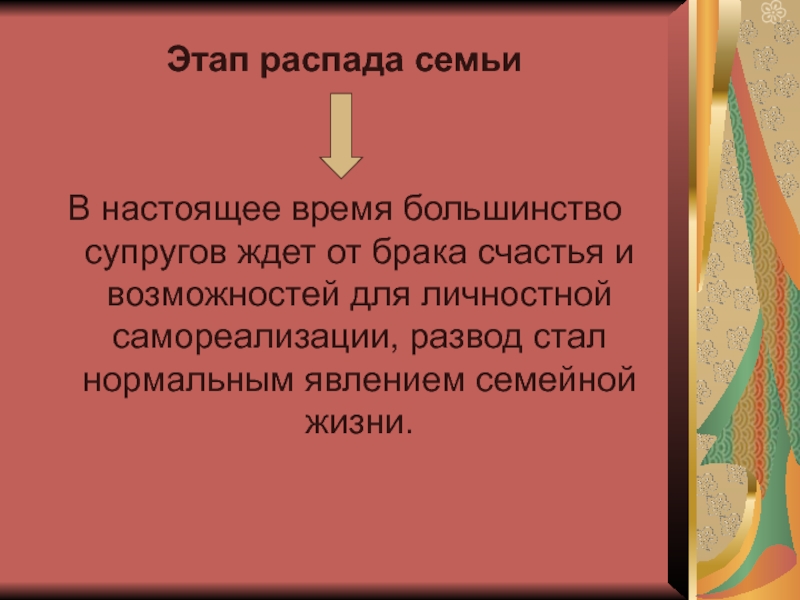 Этап распада семьи

В настоящее время большинство супругов ждет от брака счастья и возможностей для личностной самореализации, развод стал нормальным явлением семейной жизни.